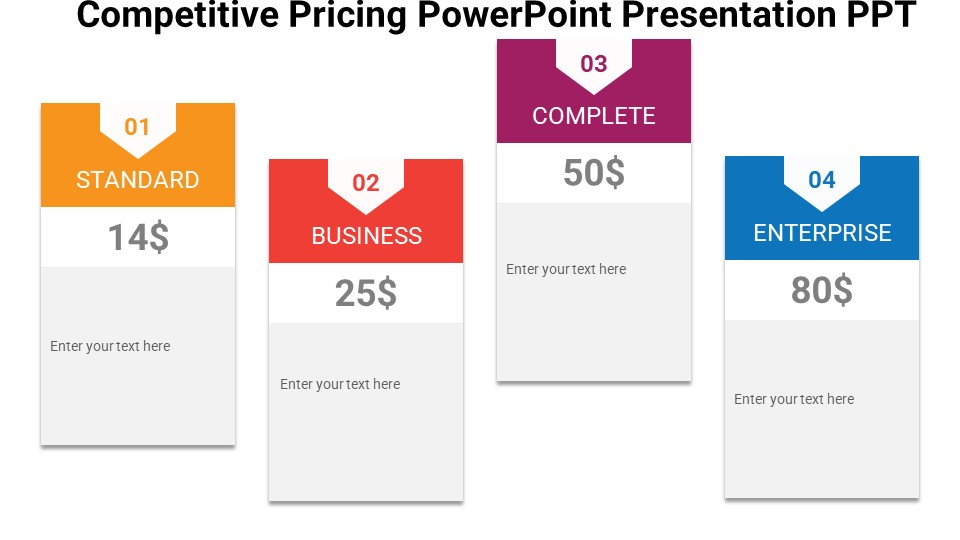 Competitive Pricing PowerPoint Presentation PPT

01
STANDARD
14$
Enter your text here

02
BUSINESS
25$
Enter your text here

03
COMPLETE
50$
Enter your text here

04
ENTERPRISE
80$
Enter your text here